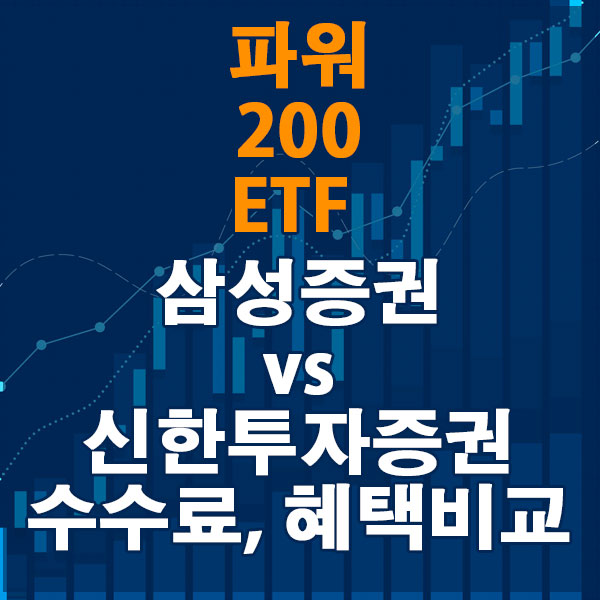 파워
200
ETF
삼성증권
vs
신한투자증권
수수료, 혜택비교